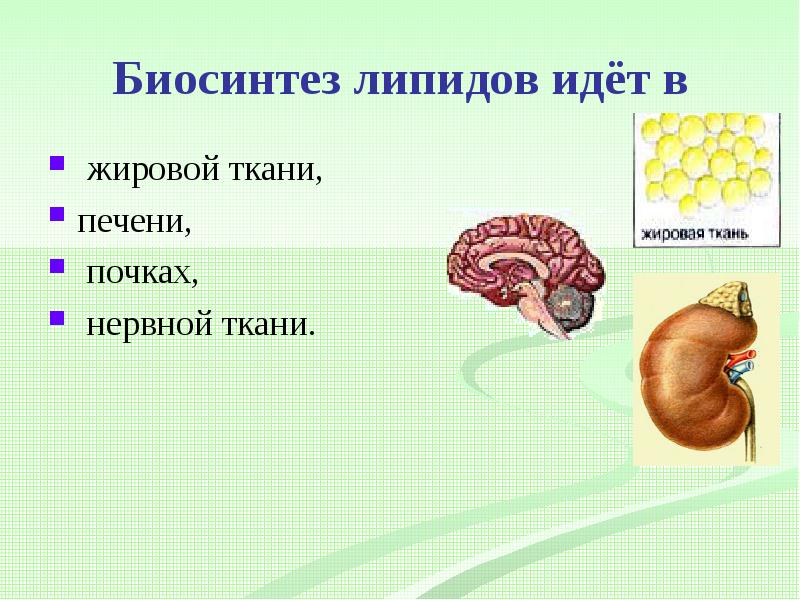 Биосинтез липидов идёт в

• жировой ткани,
• печени,
• почках,
• нервной ткани.

жировая ткань